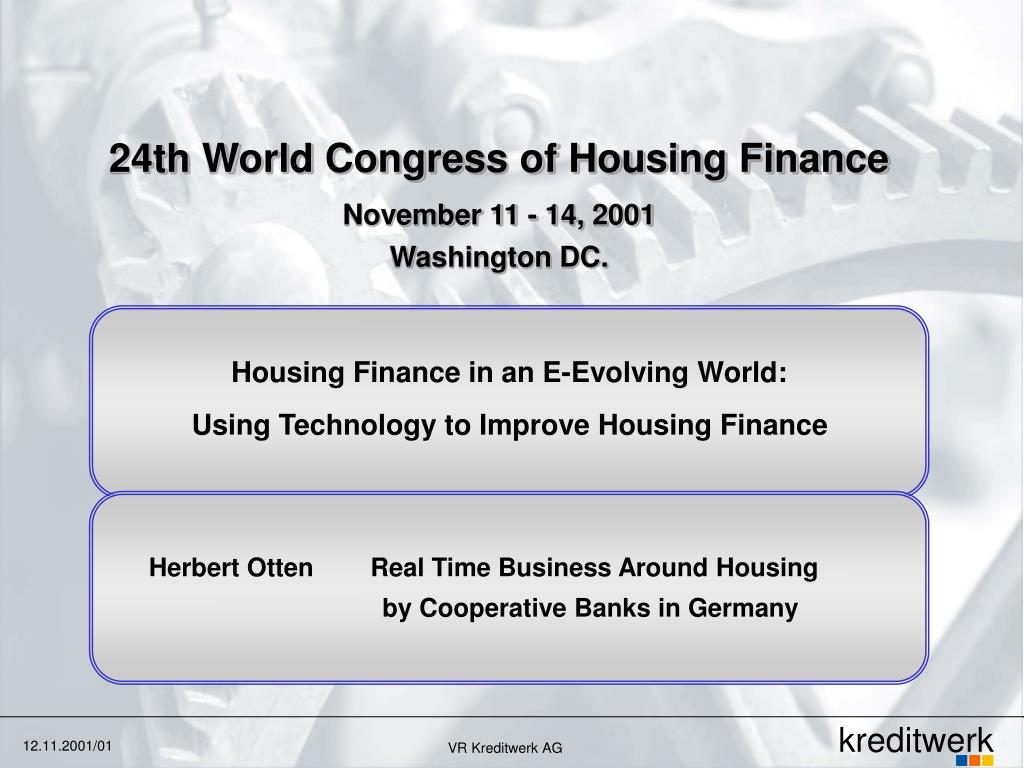 24th World Congress of Housing Finance

November 11 - 14, 2001
Washington DC.

Housing Finance in an E-Evolving World:
Using Technology to Improve Housing Finance

Herbert Otten Real Time Business Around Housing by Cooperative Banks in Germany

12.11.2001/01

VR Kreditwerk AG

kreditwerk